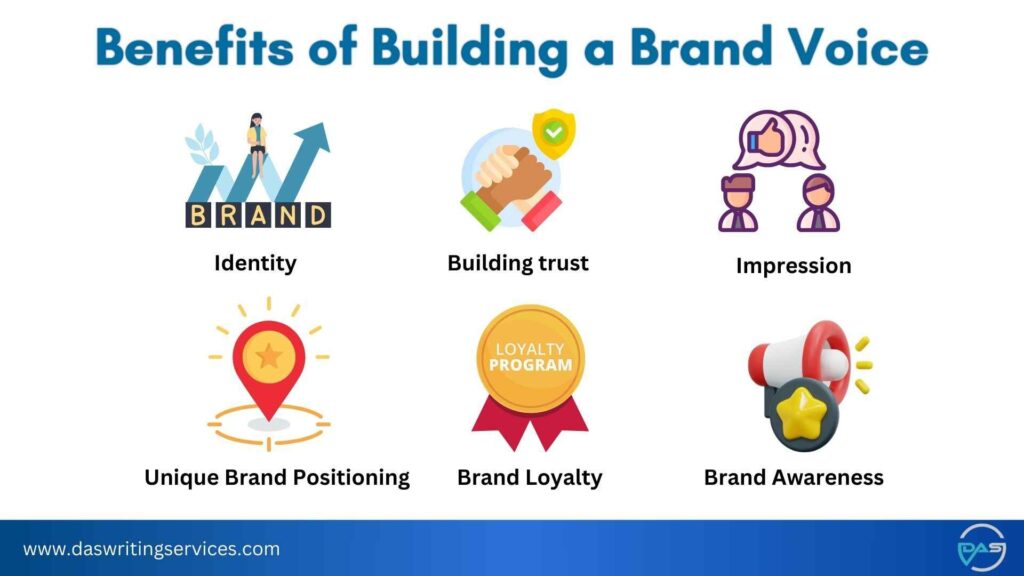 Benefits of Building a Brand Voice

BRAND

Identity

Building trust

Impression

Unique Brand Positioning

LOYALTY PROGRAM

Brand Loyalty

Brand Awareness

www.daswritingservices.com

DAS